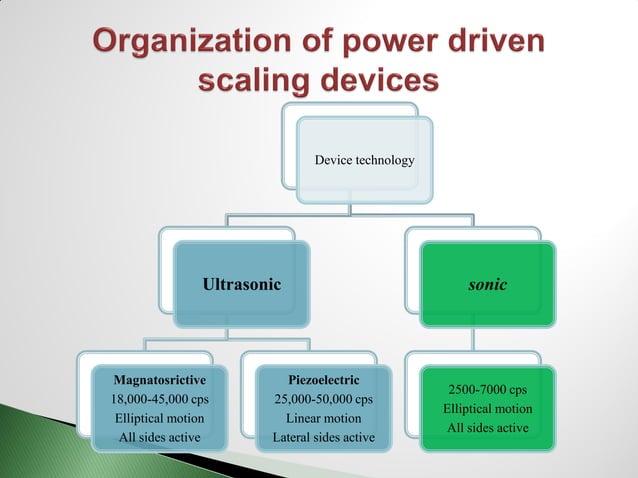 Organization of power driven scaling devices

Device technology

Ultrasonic

sonic

Magnatosrictive
18,000-45,000 cps
Elliptical motion
All sides active

Piezoelectric
25,000-50,000 cps
Linear motion
Lateral sides active

2500-7000 cps
Elliptical motion
All sides active